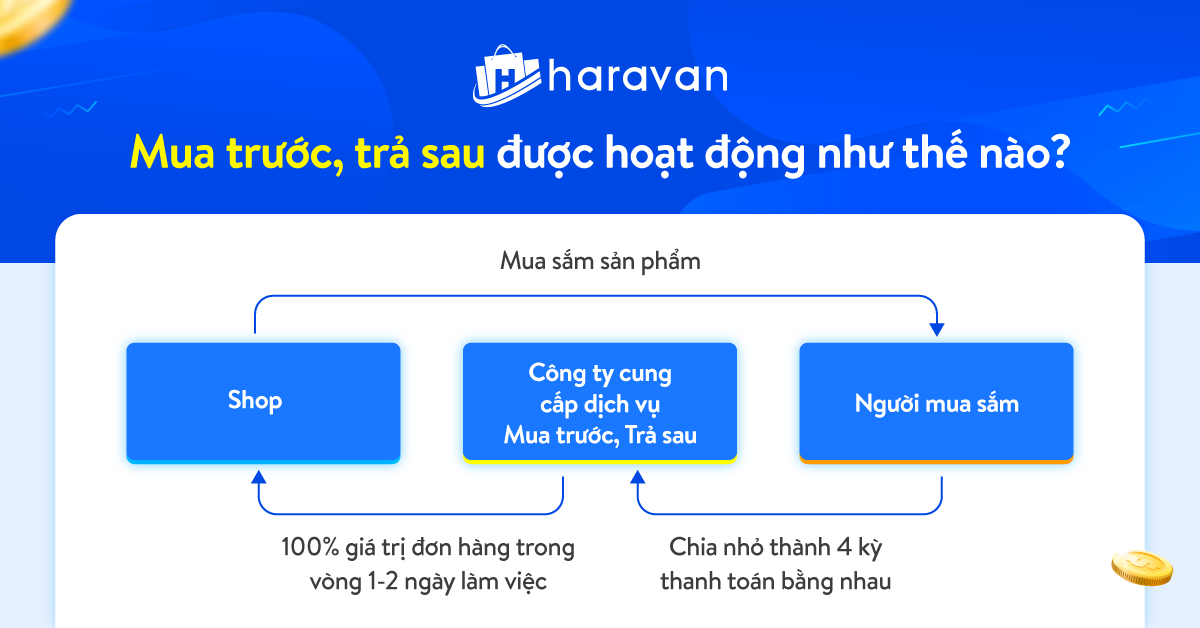 haravan

Mua trước, trả sau được hoạt động như thế nào?

Mua sắm sản phẩm

Shop

Công ty cung cấp dịch vụ Mua trước, Trả sau

Người mua sắm

100% giá trị đơn hàng trong vòng 1-2 ngày làm việc

Chia nhỏ thành 4 kỳ thanh toán bằng nhau